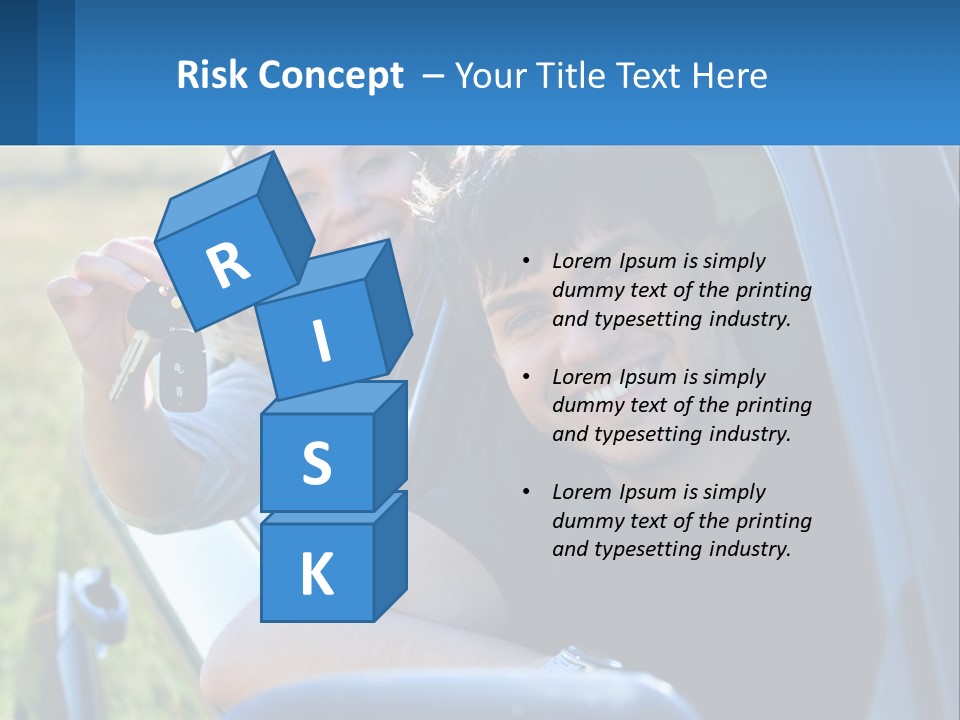 Risk Concept – Your Title Text Here

R
I
S
K

• Lorem Ipsum is simply dummy text of the printing and typesetting industry.

• Lorem Ipsum is simply dummy text of the printing and typesetting industry.

• Lorem Ipsum is simply dummy text of the printing and typesetting industry.